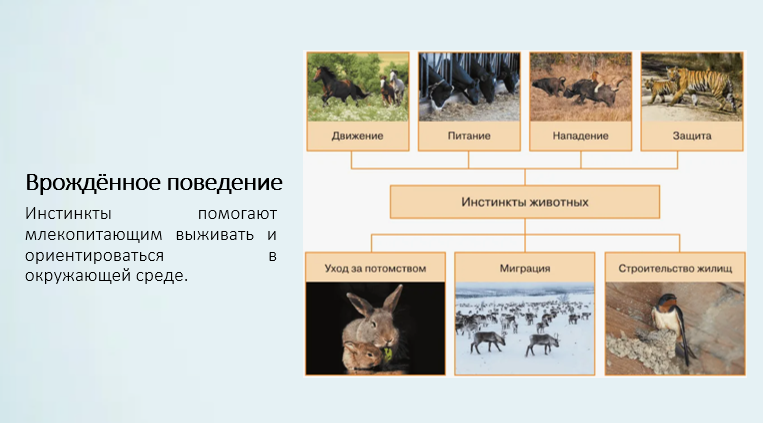 Врождённое поведение

Инстинкты помогают млекопитающим выживать и ориентироваться в окружающей среде.

Движение

Питание

Нападение

Защита

Инстинкты животных

Уход за потомством

Миграция

Строительство жилищ